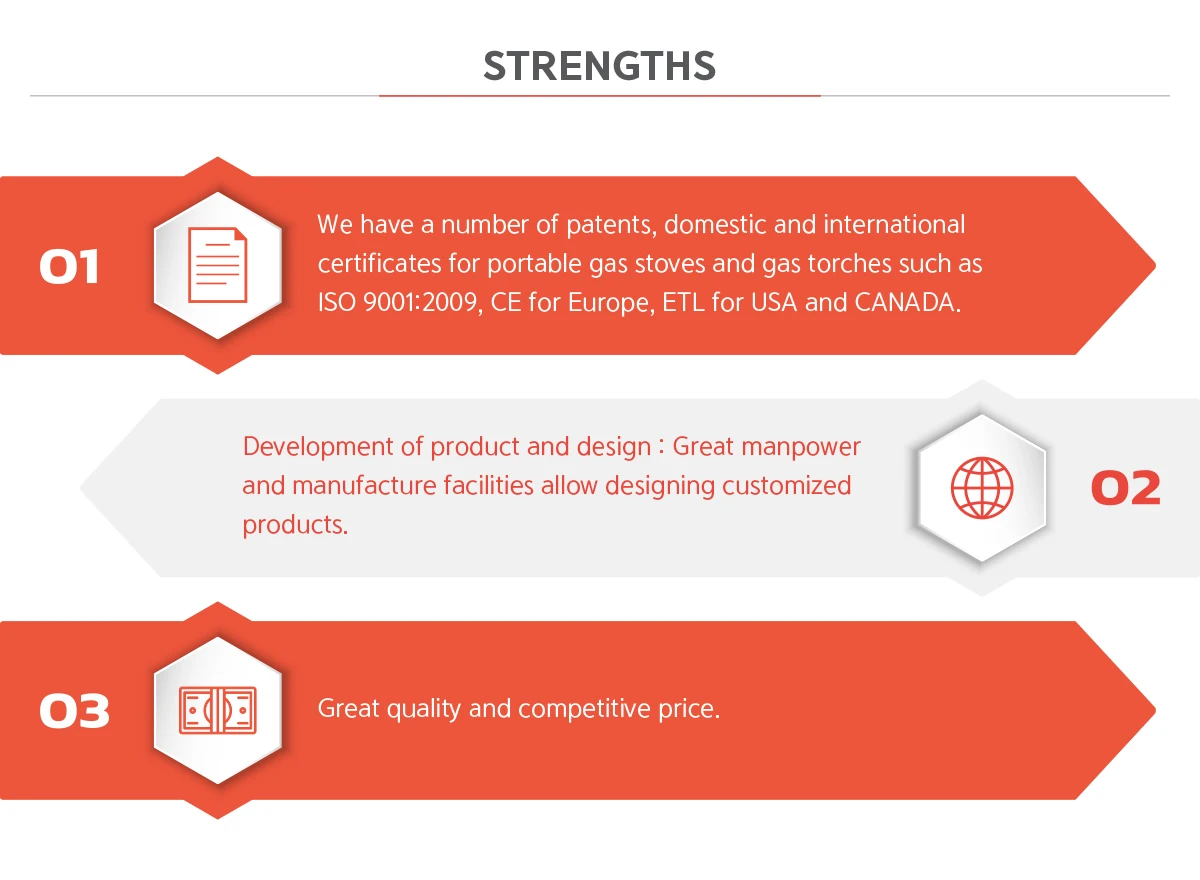 STRENGTHS

01

We have a number of patents, domestic and international certificates for portable gas stoves and gas torches such as ISO 9001:2009, CE for Europe, ETL for USA and CANADA.

Development of product and design : Great manpower and manufacture facilities allow designing customized products.

02

03

Great quality and competitive price.